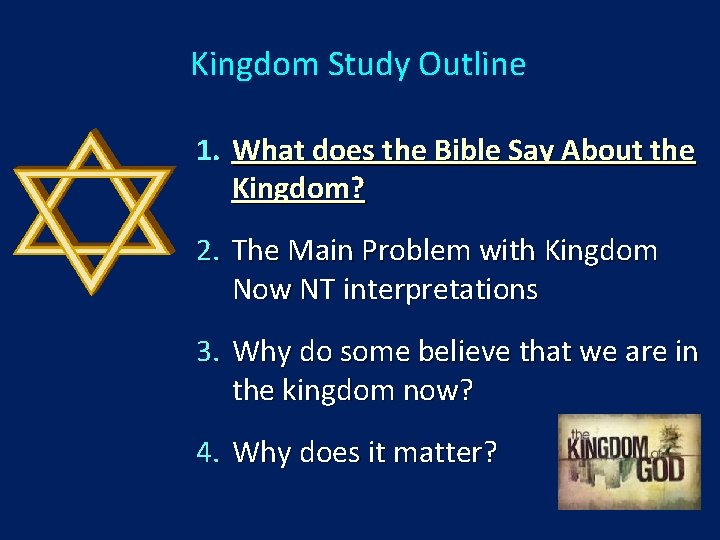 Kingdom Study Outline

1. What does the Bible Say About the Kingdom?

2. The Main Problem with Kingdom Now NT interpretations

3. Why do some believe that we are in the kingdom now?

4. Why does it matter?

the KINGDOM of GOD